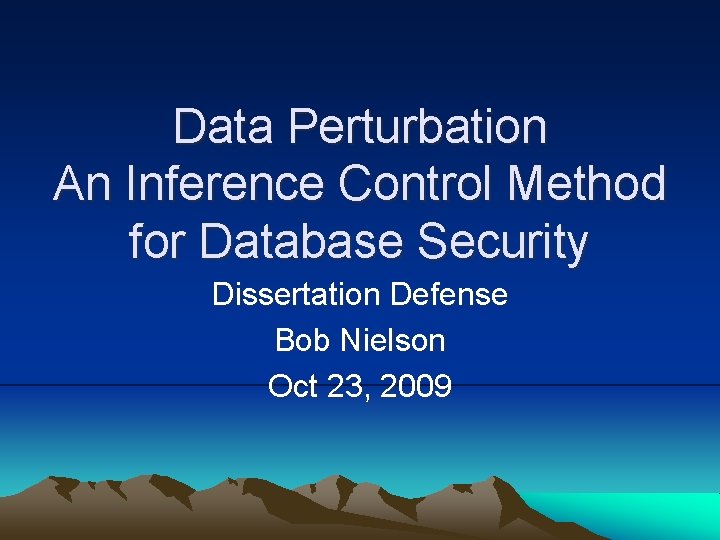 Data Perturbation
An Inference Control Method for Database Security

Dissertation Defense

Bob Nielson

Oct 23, 2009